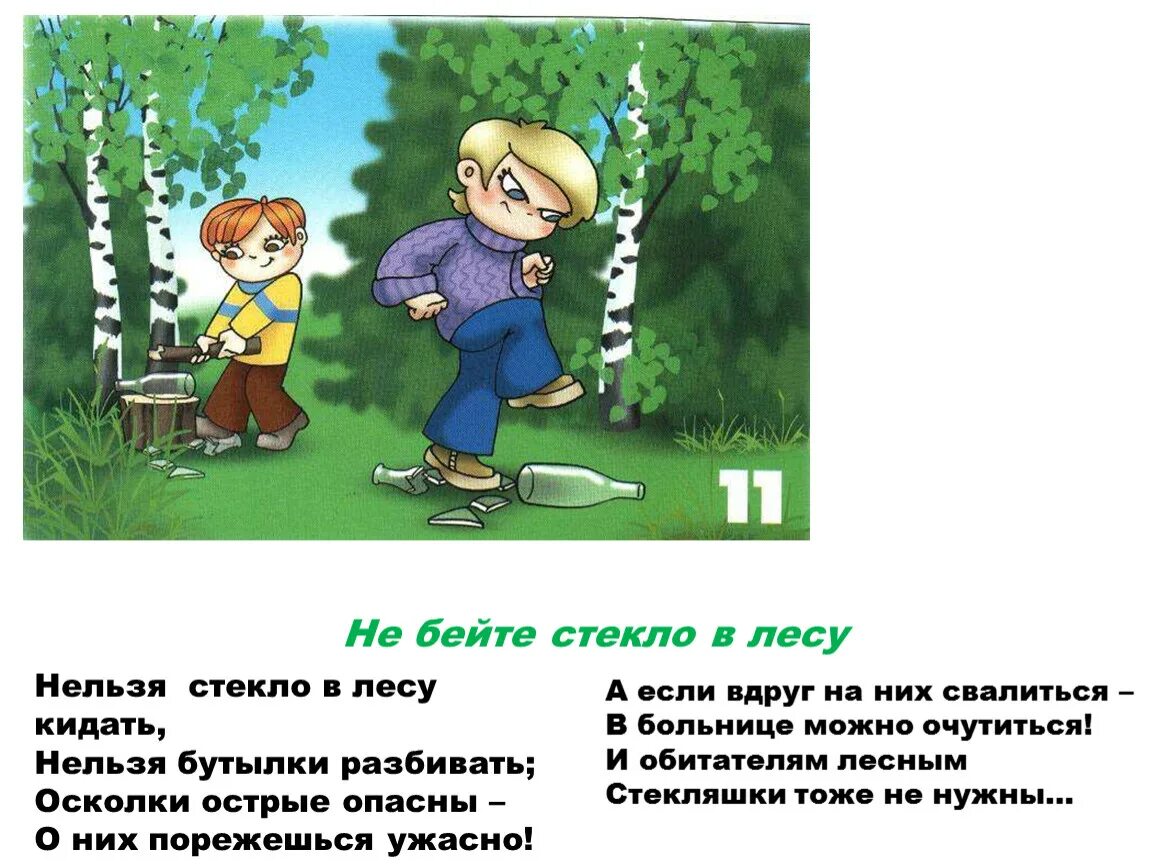 11

Не бейте стекло в лесу

Нельзя стекло в лесу кидать,
Нельзя бутылки разбивать;
Осколки острые опасны –
О них порежешься ужасно!

А если вдруг на них свалиться –
В больнице можно очутиться!
И обитателям лесным
Стекляшки тоже не нужны...